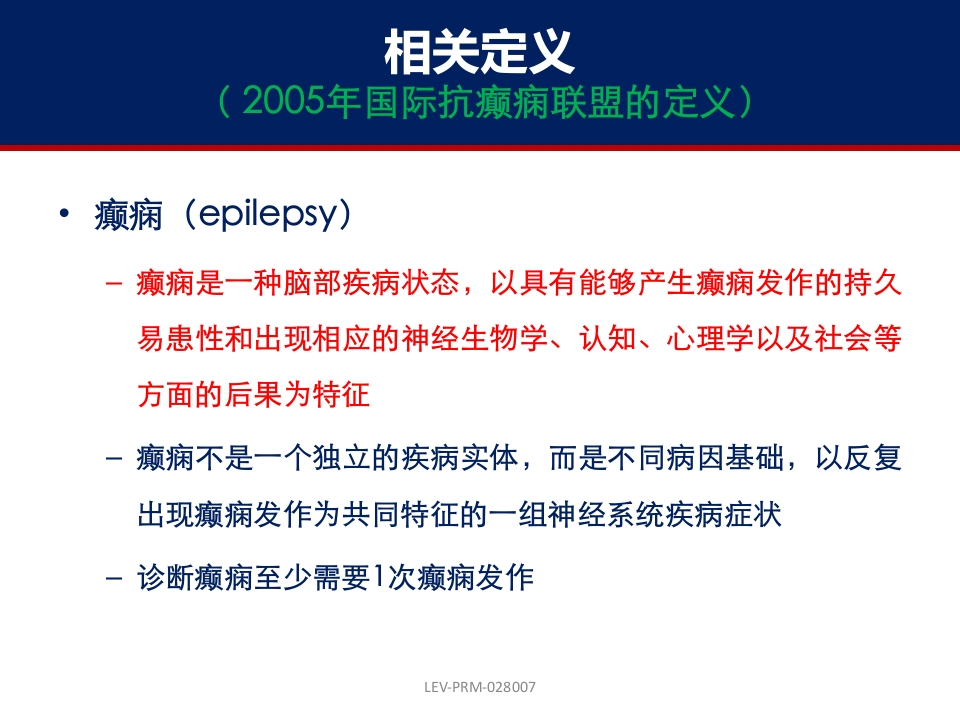 相关定义
（2005年国际抗癫痫联盟的定义）

• 癫痫（epilepsy）

– 癫痫是一种脑部疾病状态，以具有能够产生癫痫发作的持久易患性和出现相应的神经生物学、认知、心理学以及社会等方面的后果为特征

– 癫痫不是一个独立的疾病实体，而是不同病因基础，以反复出现癫痫发作为共同特征的一组神经系统疾病症状

– 诊断癫痫至少需要1次癫痫发作

LEV-PRM-028007